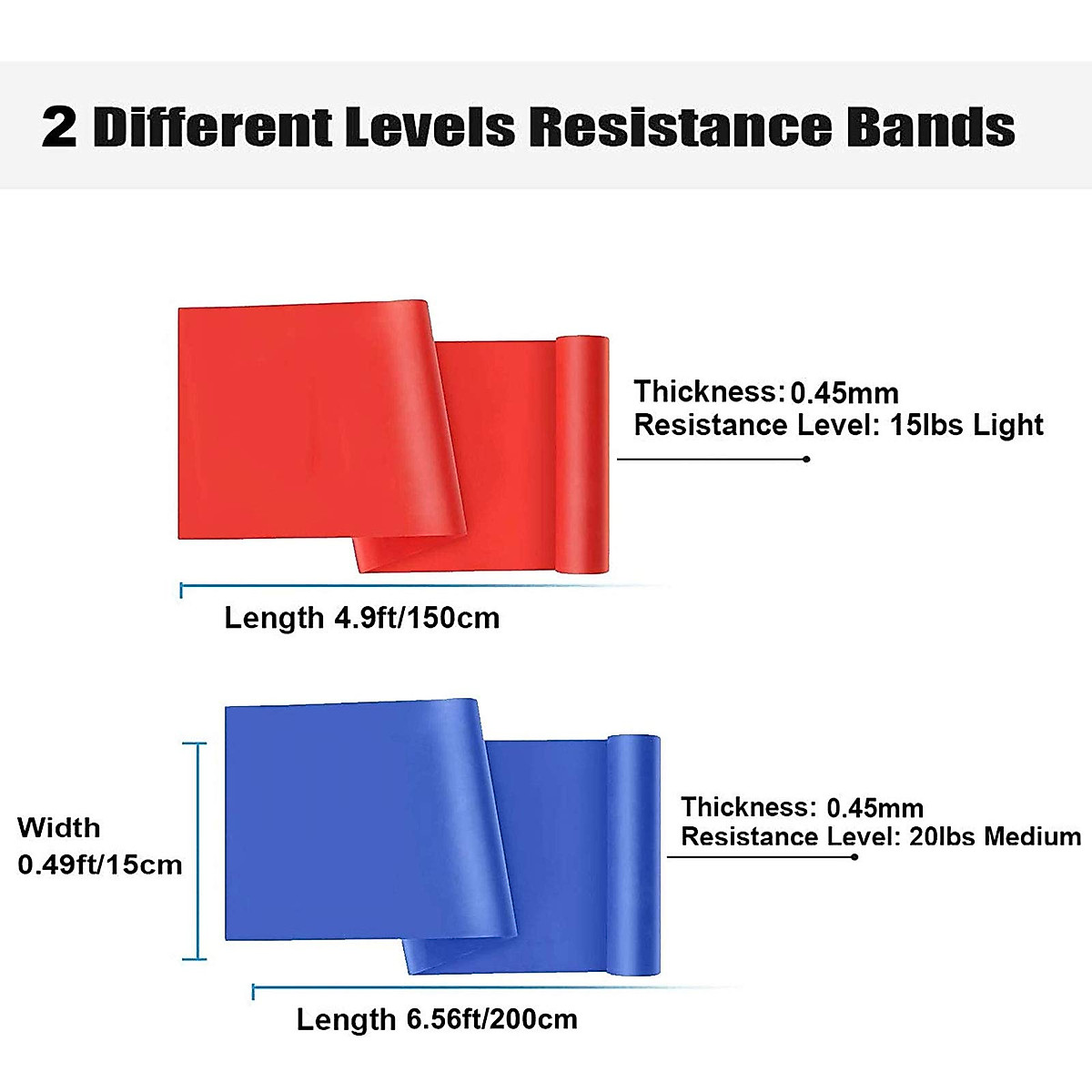 2 Different Levels Resistance Bands

Thickness: 0.45mm
Resistance Level: 15lbs Light

Length 4.9ft/150cm

Width
0.49ft/15cm

Thickness: 0.45mm
Resistance Level: 20lbs Medium

Length 6.56ft/200cm